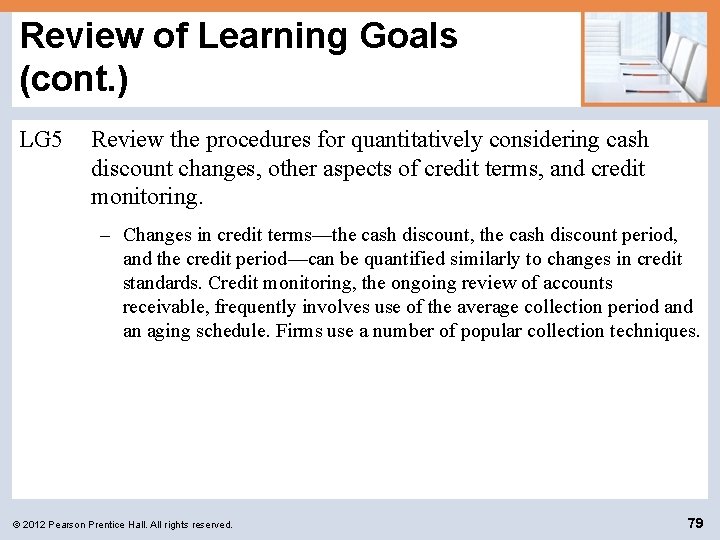 Review of Learning Goals (cont.)

LG5 Review the procedures for quantitatively considering cash discount changes, other aspects of credit terms, and credit monitoring.

– Changes in credit terms—the cash discount, the cash discount period, and the credit period—can be quantified similarly to changes in credit standards. Credit monitoring, the ongoing review of accounts receivable, frequently involves use of the average collection period and an aging schedule. Firms use a number of popular collection techniques.

© 2012 Pearson Prentice Hall. All rights reserved.

79